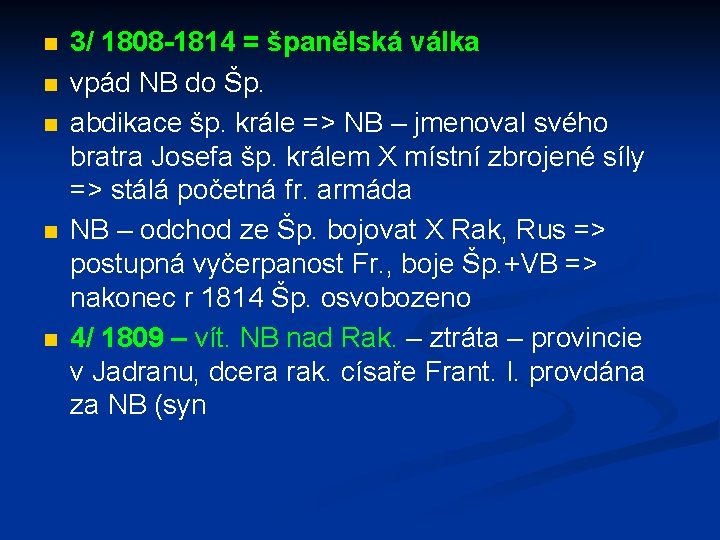 3/ 1808-1814 = španělská válka

vpád NB do Šp.

abdikace šp. krále => NB – jmenoval svého bratra Josefa šp. králem X místní zbrojené síly => stálá početná fr. armáda

NB – odchod ze Šp. bojovat X Rak, Rus => postupná vyčerpanost Fr., boje Šp.+VB => nakonec r 1814 Šp. osvobozeno

4/ 1809 – vít. NB nad Rak. – ztráta – provincie v Jadranu, dcera rak. císaře Frant. I. provdána za NB (syn